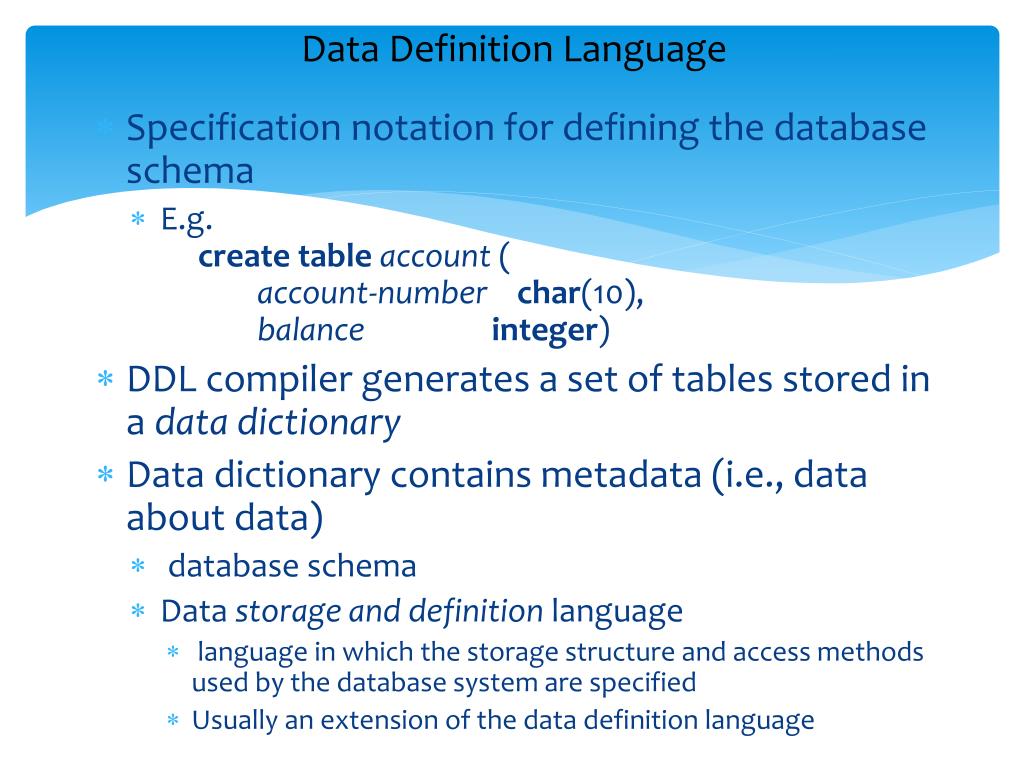 Data Definition Language

∗ Specification notation for defining the database schema

∗ E.g.
create table account (
account-number char(10),
balance integer)

∗ DDL compiler generates a set of tables stored in a data dictionary

∗ Data dictionary contains metadata (i.e., data about data)

∗ database schema

∗ Data storage and definition language

∗ language in which the storage structure and access methods used by the database system are specified

∗ Usually an extension of the data definition language